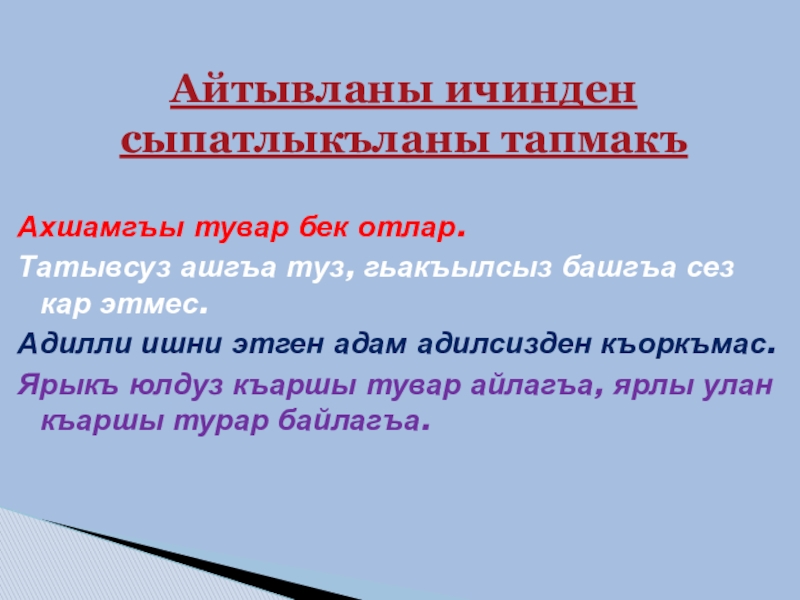 Айтывланы ичинден сыпатлыкъланы тапмакъ

Ахшамгъы тувар бек отлар.

Татывсуз ашгъа туз, гьакъылсыз башгъа сез кар этмес.

Адилли ишни этген адам адилсизден къоркъмас.

Ярыкъ юлдуз къаршы тувар айлагъа, ярлы улан къаршы турар байлагъа.